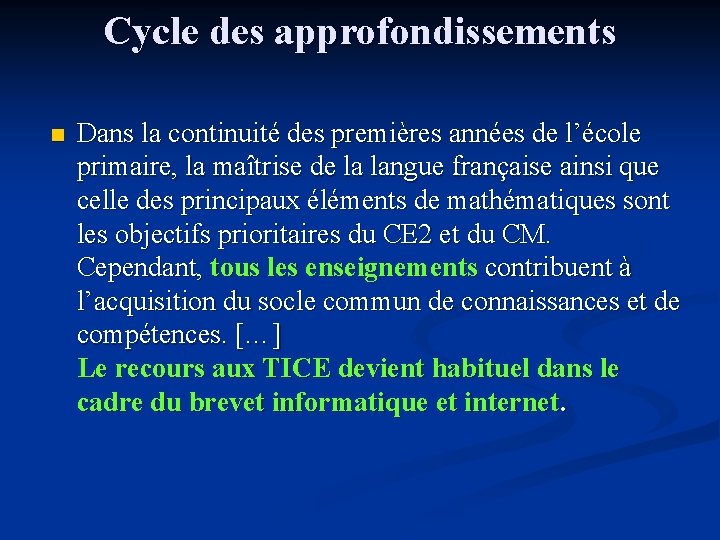 Cycle des approfondissements

Dans la continuité des premières années de l’école primaire, la maîtrise de la langue française ainsi que celle des principaux éléments de mathématiques sont les objectifs prioritaires du CE2 et du CM. Cependant, tous les enseignements contribuent à l’acquisition du socle commun de connaissances et de compétences. […]
Le recours aux TICE devient habituel dans le cadre du brevet informatique et internet.